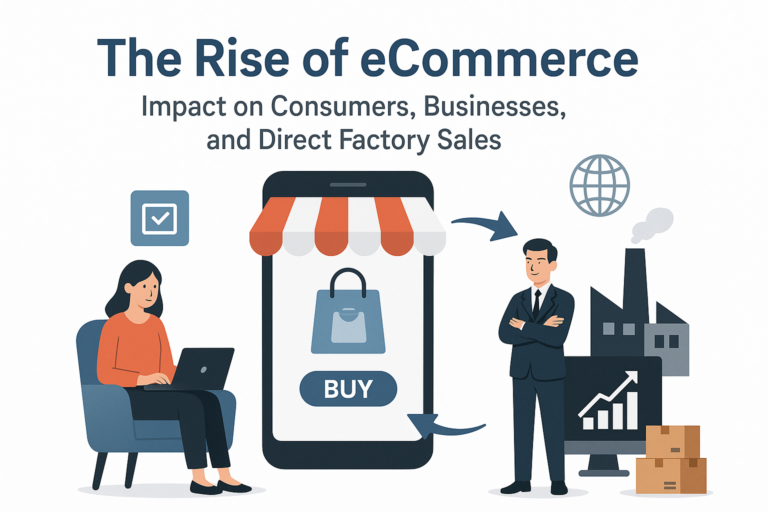 The Rise of eCommerce

Impact on Consumers, Businesses, and Direct Factory Sales

BUY